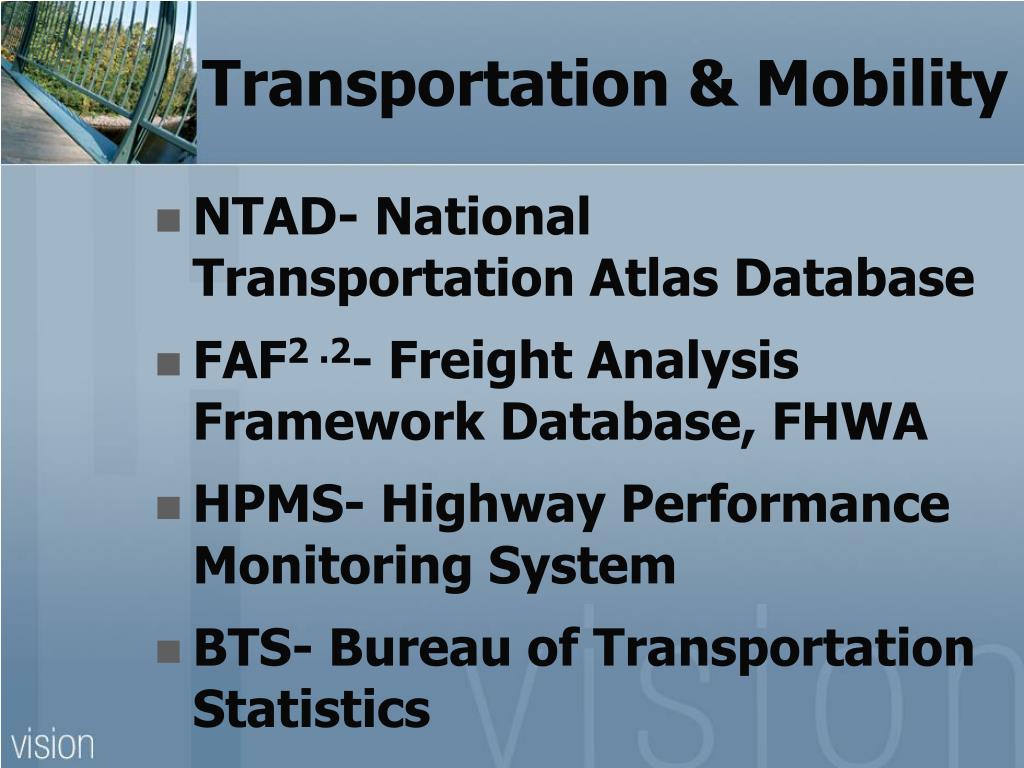 Transportation & Mobility

- NTAD- National Transportation Atlas Database
- FAF$^{2\ .2}$- Freight Analysis Framework Database, FHWA
- HPMS- Highway Performance Monitoring System
- BTS- Bureau of Transportation Statistics

vision

vision